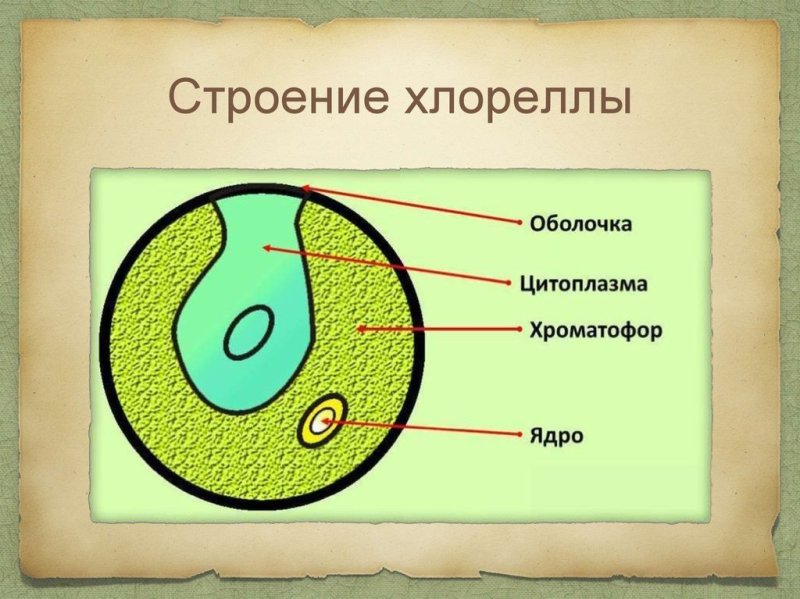 Строение хлореллы

Оболочка

Цитоплазма

Хроматофор

Ядро